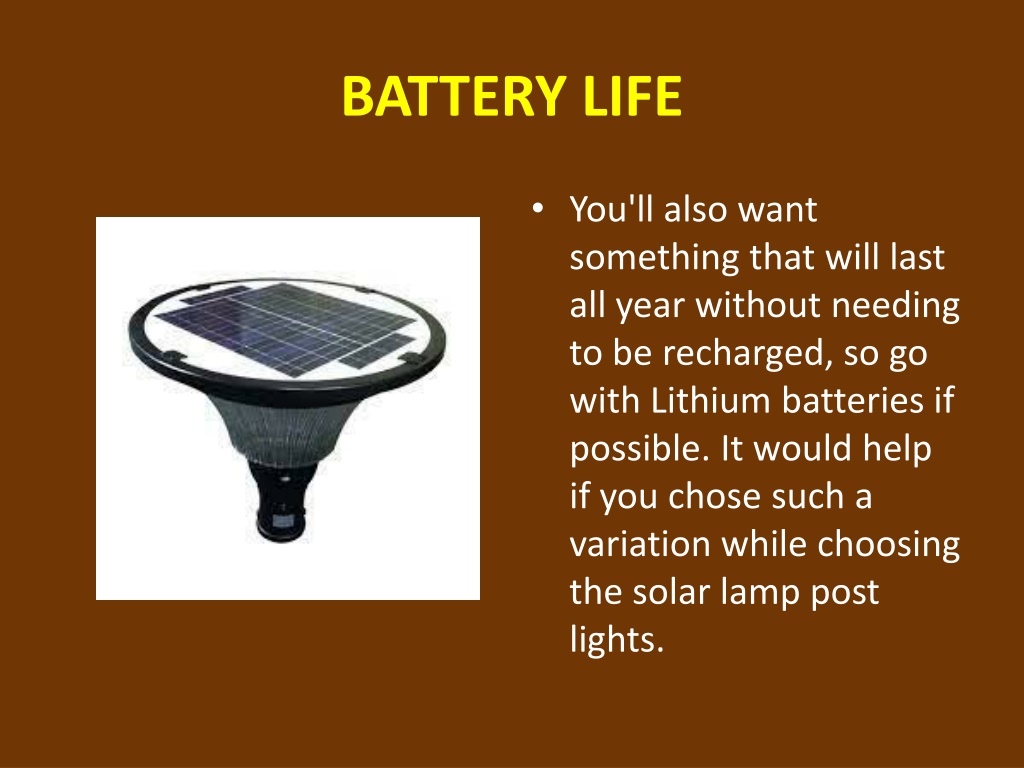 BATTERY LIFE

• You'll also want something that will last all year without needing to be recharged, so go with Lithium batteries if possible. It would help if you chose such a variation while choosing the solar lamp post lights.